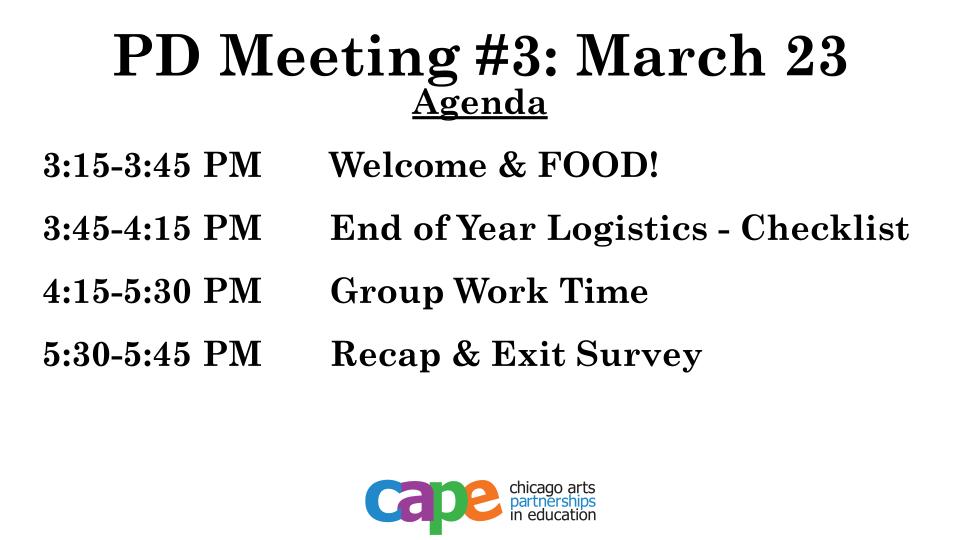 PD Meeting #3: March 23
Agenda

3:15-3:45 PM Welcome & FOOD!

3:45-4:15 PM End of Year Logistics - Checklist

4:15-5:30 PM Group Work Time

5:30-5:45 PM Recap & Exit Survey

cape chicago arts partnerships in education